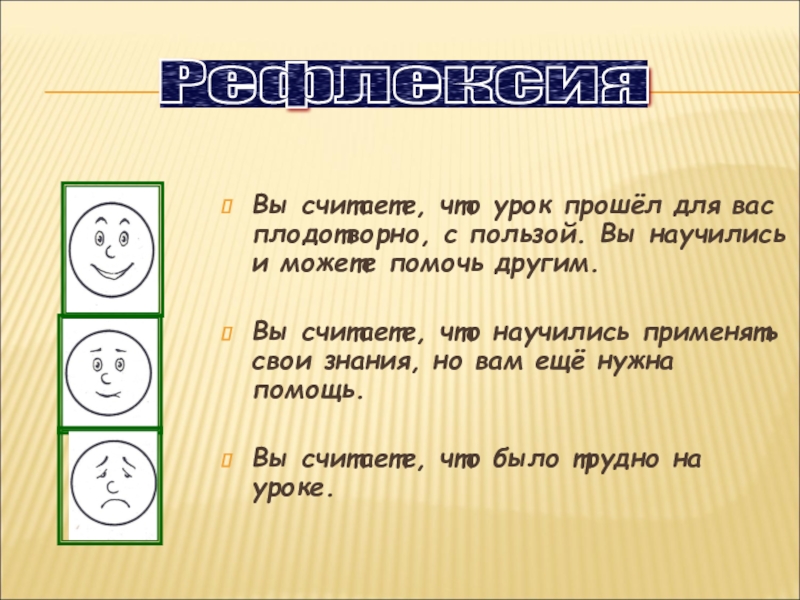 Рефлексия

Вы считаете, что урок прошёл для вас плодотворно, с пользой. Вы научились и можете помочь другим.

Вы считаете, что научились применять свои знания, но вам ещё нужна помощь.

Вы считаете, что было трудно на уроке.